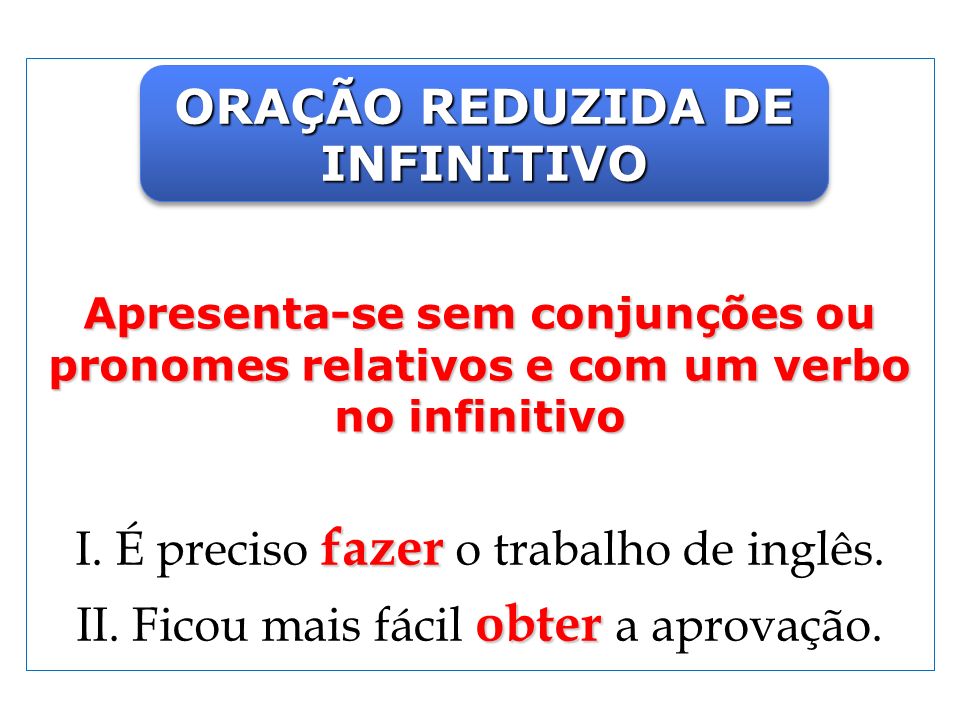 ORAÇÃO REDUZIDA DE INFINITIVO

Apresenta-se sem conjunções ou pronomes relativos e com um verbo no infinitivo

I. É preciso fazer o trabalho de inglês.

II. Ficou mais fácil obter a aprovação.